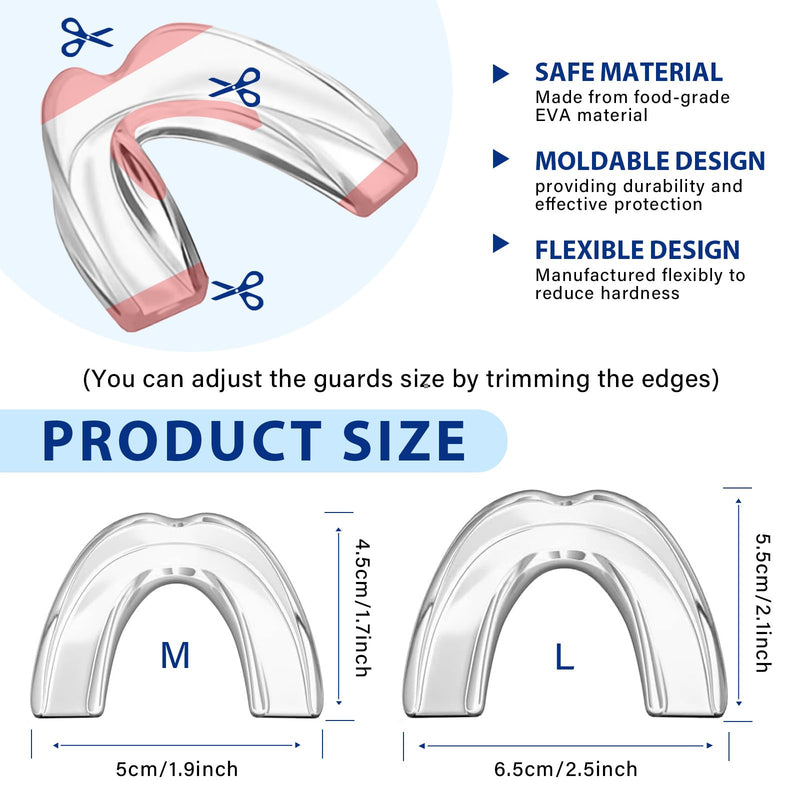 SAFE MATERIAL
Made from food-grade EVA material

MOLDABLE DESIGN
providing durability and effective protection

FLEXIBLE DESIGN
Manufactured flexibly to reduce hardness

(You can adjust the guards size by trimming the edges)

PRODUCT SIZE

M
4.5cm/1.7inch
5cm/1.9inch

L
5.5cm/2.1inch
6.5cm/2.5inch